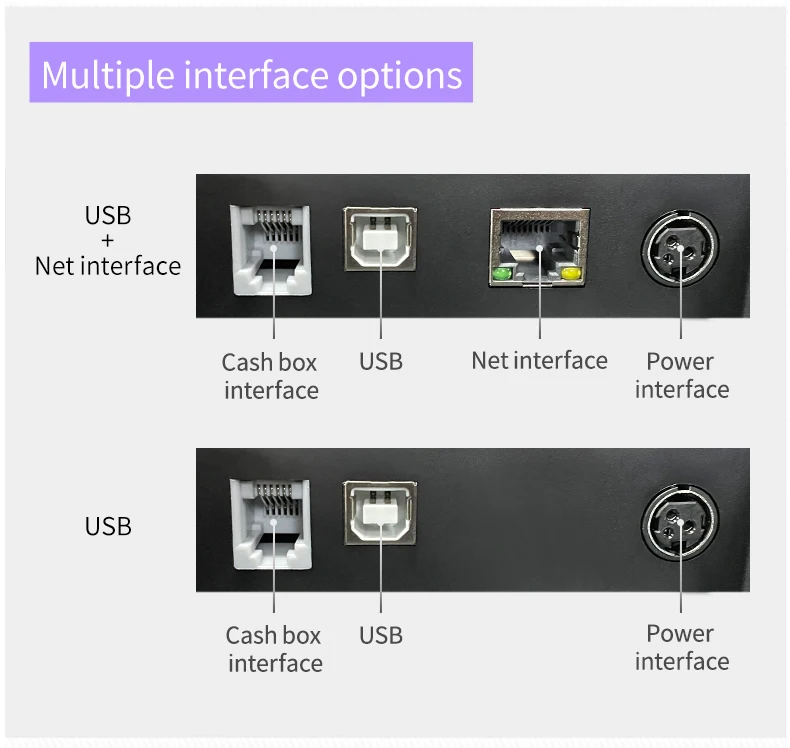 Multiple interface options

USB
+
Net interface

Cash box interface

USB

Net interface

Power interface

USB

Cash box interface

USB

Power interface